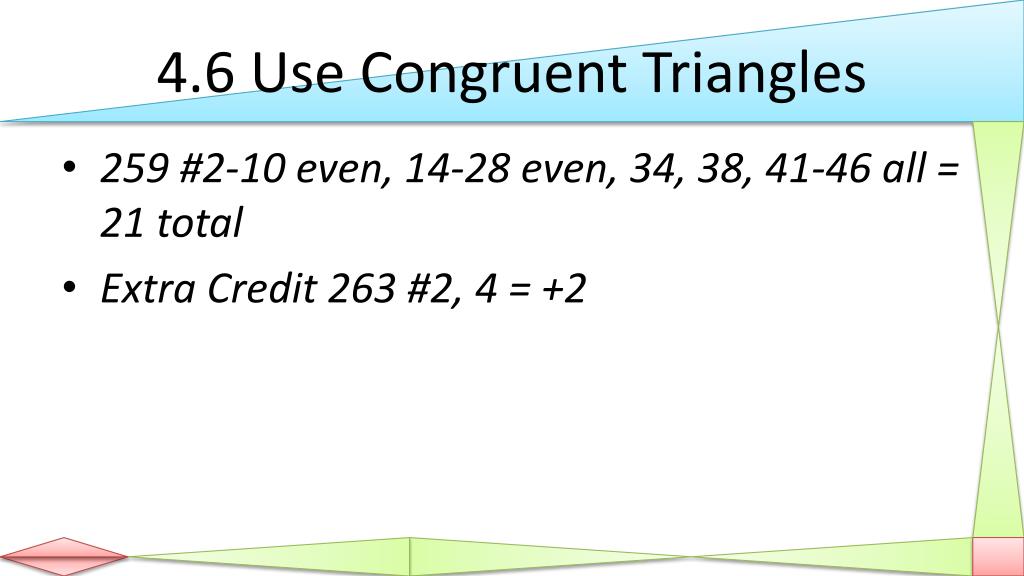 4.6 Use Congruent Triangles

• 259 #2-10 even, 14-28 even, 34, 38, 41-46 all = 21 total

• Extra Credit 263 #2, 4 = +2